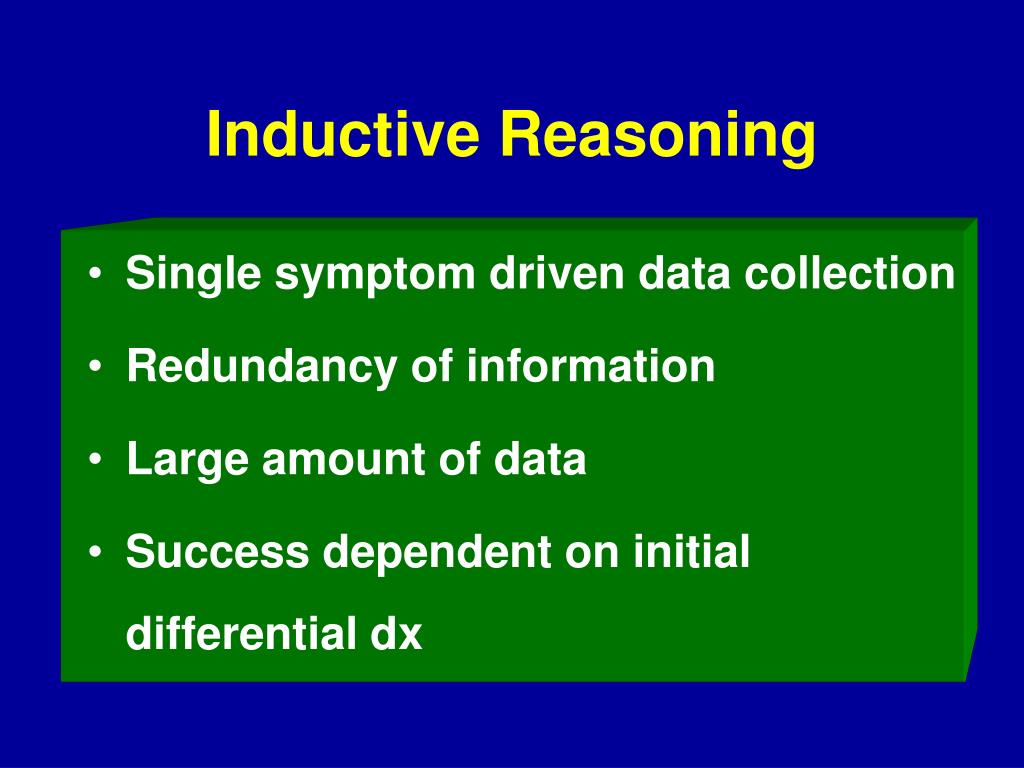 Inductive Reasoning

• Single symptom driven data collection
• Redundancy of information
• Large amount of data
• Success dependent on initial differential dx